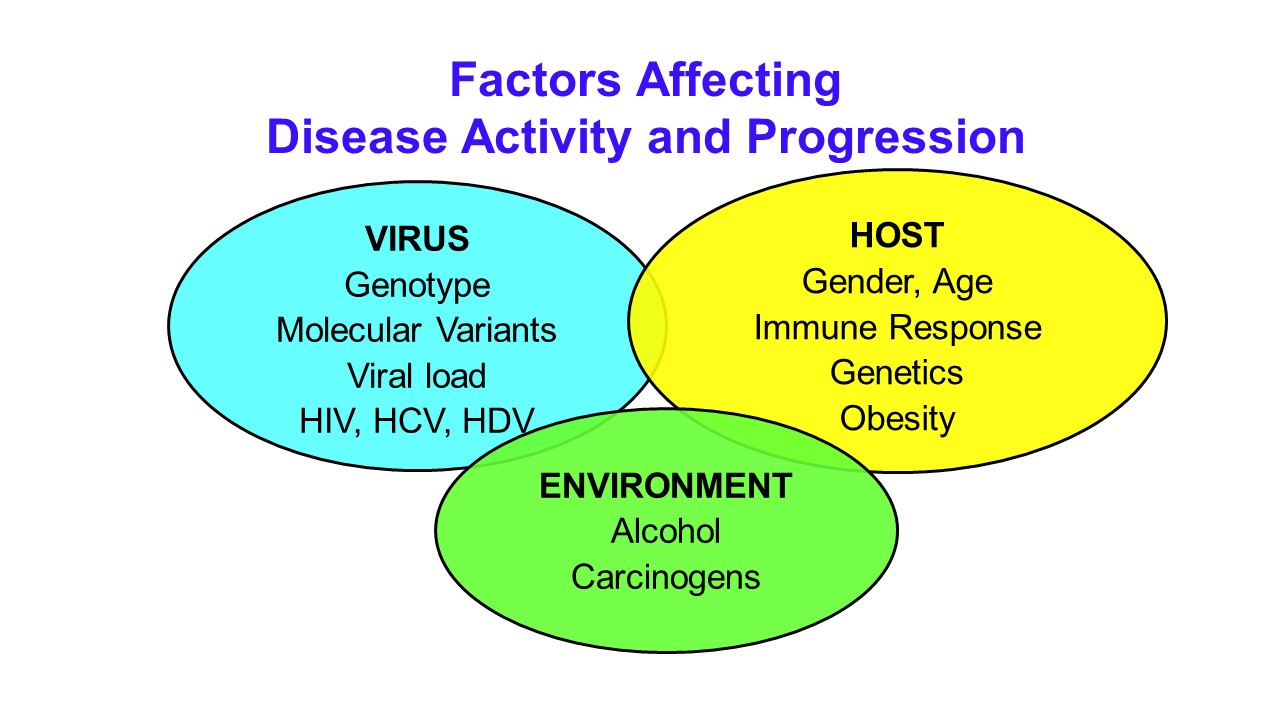 Factors Affecting
Disease Activity and Progression

VIRUS
Genotype
Molecular Variants
Viral load
HIV, HCV, HDV

HOST
Gender, Age
Immune Response
Genetics
Obesity

ENVIRONMENT
Alcohol
Carcinogens